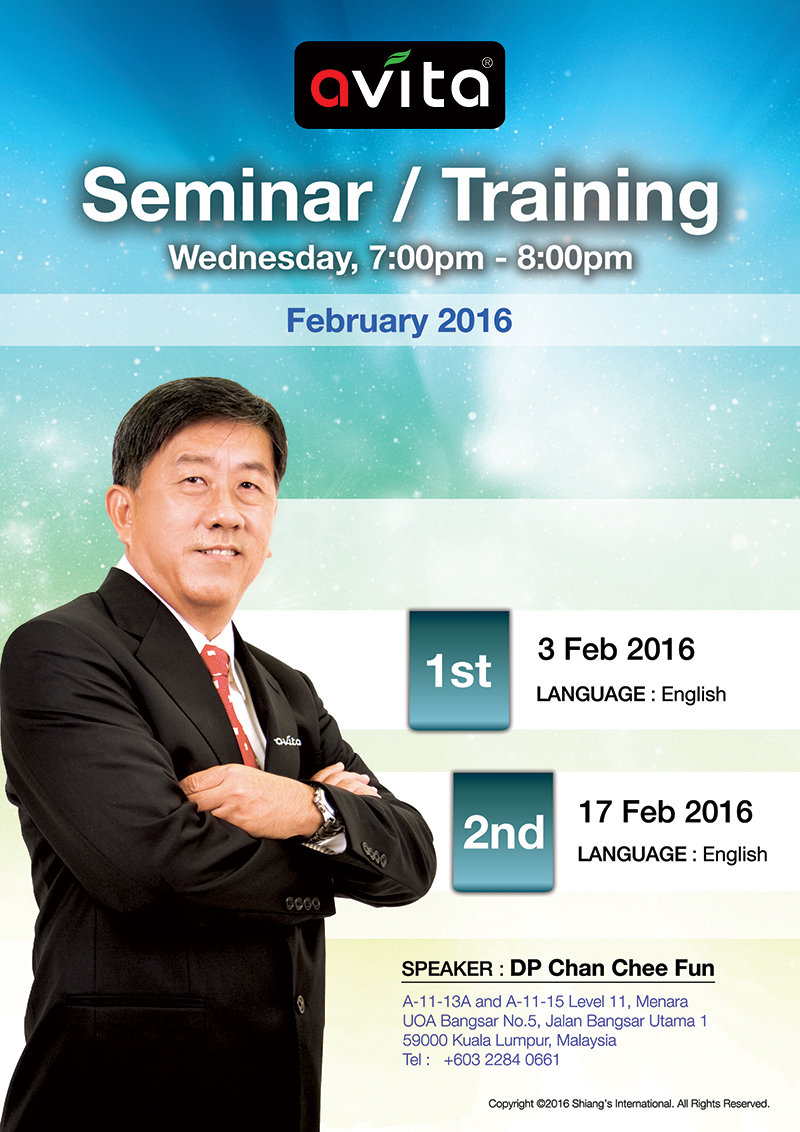 avita®

Seminar / Training
Wednesday, 7:00pm - 8:00pm

February 2016

1st
3 Feb 2016
LANGUAGE : English

2nd
17 Feb 2016
LANGUAGE : English

SPEAKER : DP Chan Chee Fun

A-11-13A and A-11-15 Level 11, Menara UOA Bangsar No.5, Jalan Bangsar Utama 1 59000 Kuala Lumpur, Malaysia
Tel : +603 2284 0661

Copyright ©2016 Shiang's International. All Rights Reserved.